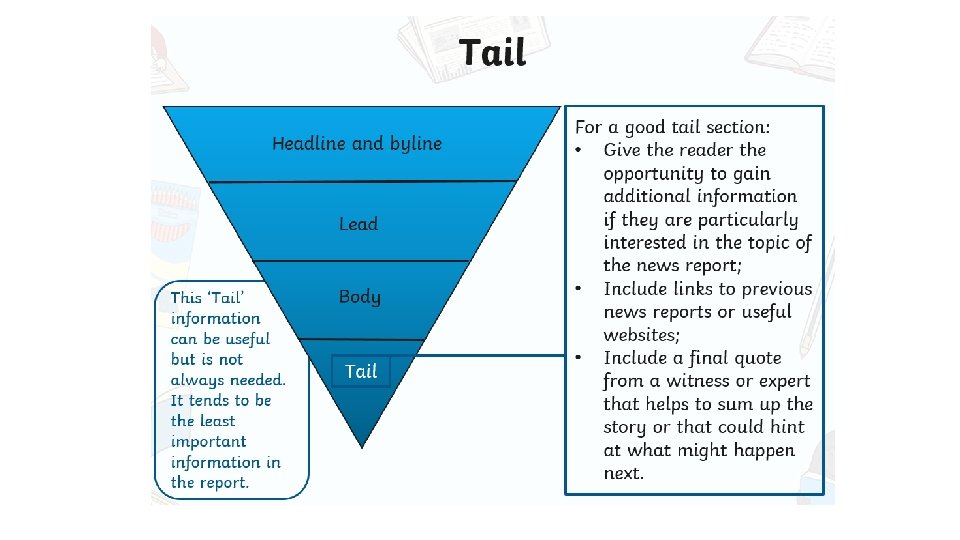 Tail

Headline and byline

Lead

Body

Tail

This 'Tail' information can be useful but is not always needed. It tends to be the least important information in the report.

For a good tail section:
• Give the reader the opportunity to gain additional information if they are particularly interested in the topic of the news report;
• Include links to previous news reports or useful websites;
• Include a final quote from a witness or expert that helps to sum up the story or that could hint at what might happen next.